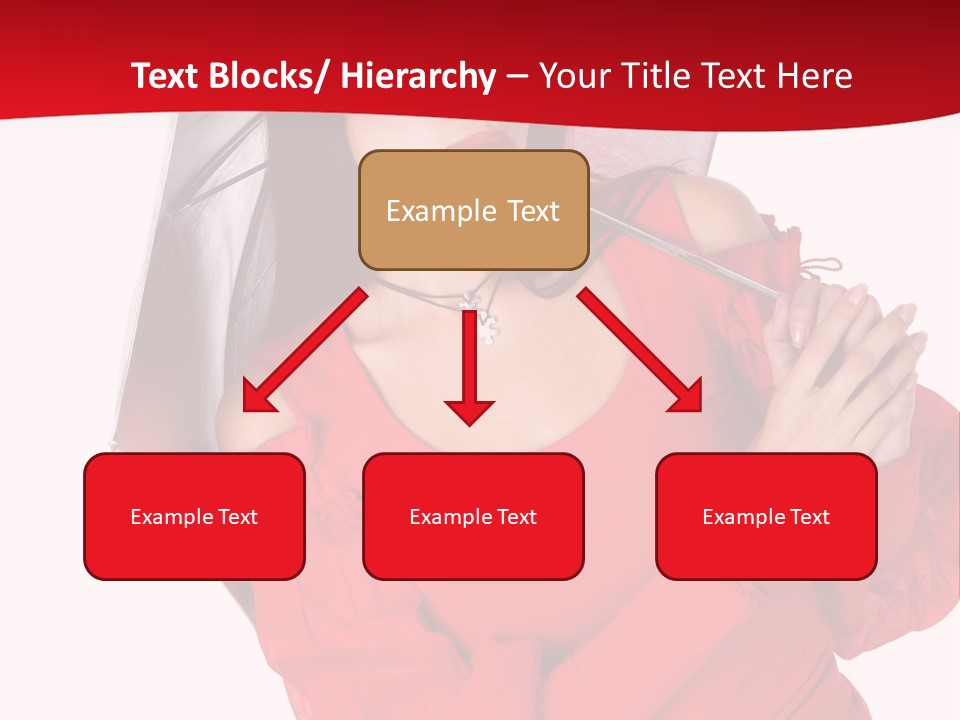 Text Blocks/ Hierarchy – Your Title Text Here

Example Text

Example Text

Example Text

Example Text